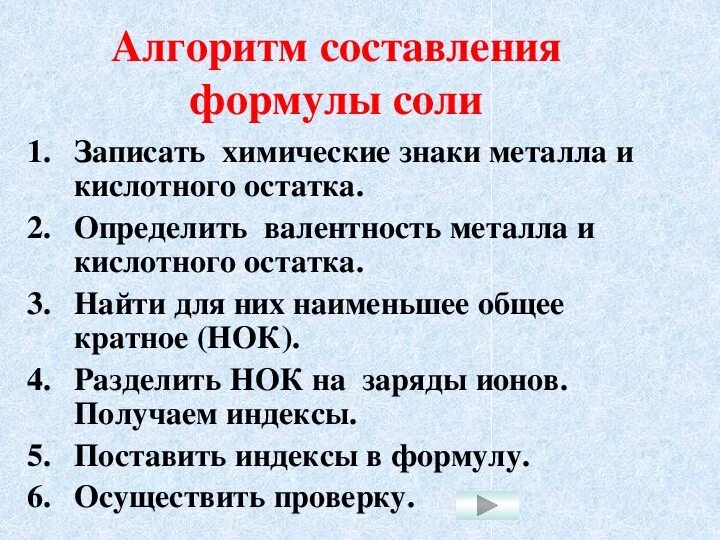 Алгоритм составления формулы соли

1. Записать химические знаки металла и кислотного остатка.
2. Определить валентность металла и кислотного остатка.
3. Найти для них наименьшее общее кратное (НОК).
4. Разделить НОК на заряды ионов. Получаем индексы.
5. Поставить индексы в формулу.
6. Осуществить проверку.